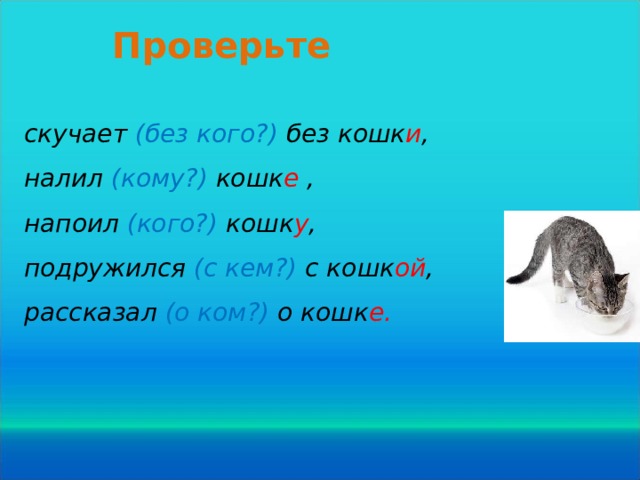 Проверьте

скучает (без кого?) без кошки,

налил (кому?) кошке ,

напоил (кого?) кошку,

подружился (с кем?) с кошкой,

рассказал (о ком?) о кошке.